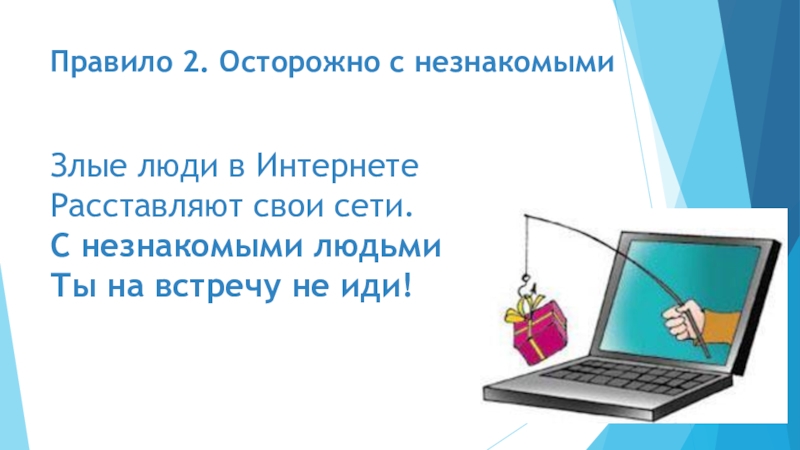 Правило 2. Осторожно с незнакомыми

Злые люди в Интернете
Расставляют свои сети.
С незнакомыми людьми
Ты на встречу не иди!